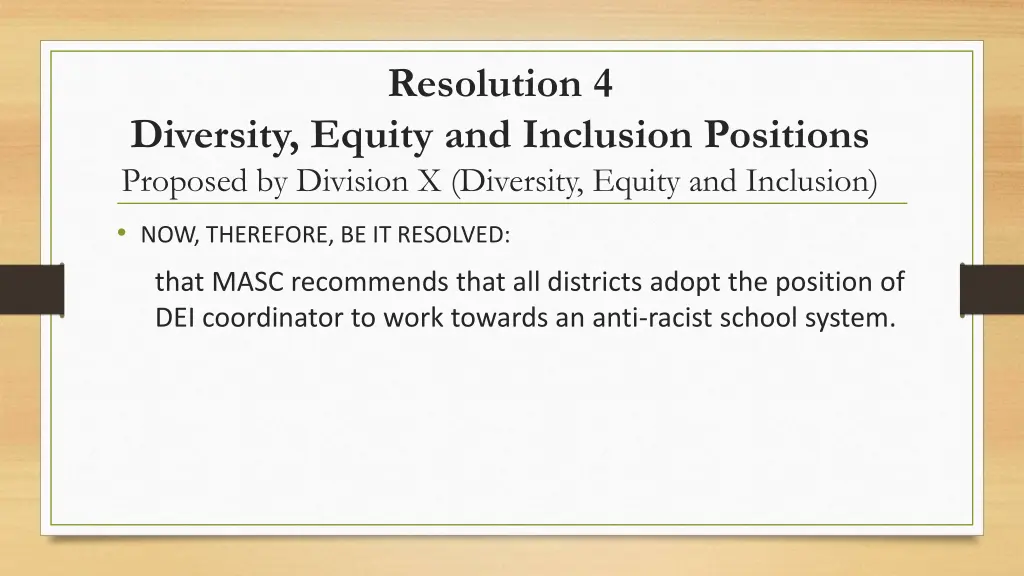 Resolution 4
Diversity, Equity and Inclusion Positions
Proposed by Division X (Diversity, Equity and Inclusion)

• NOW, THEREFORE, BE IT RESOLVED:

that MASC recommends that all districts adopt the position of DEI coordinator to work towards an anti-racist school system.